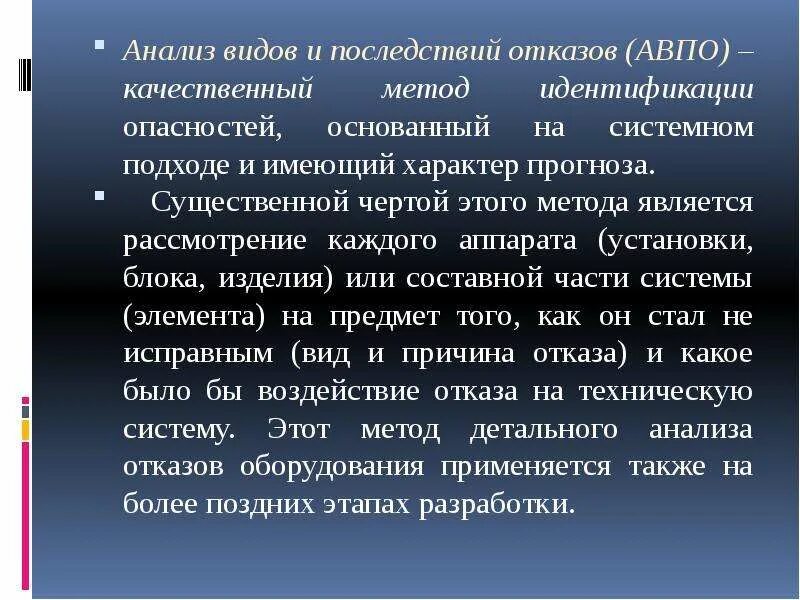 Анализ видов и последствий отказов (АВПО) – качественный метод идентификации опасностей, основанный на системном подходе и имеющий характер прогноза.

Существенной чертой этого метода является рассмотрение каждого аппарата (установки, блока, изделия) или составной части системы (элемента) на предмет того, как он стал не исправным (вид и причина отказа) и какое было бы воздействие отказа на техническую систему. Этот метод детального анализа отказов оборудования применяется также на более поздних этапах разработки.